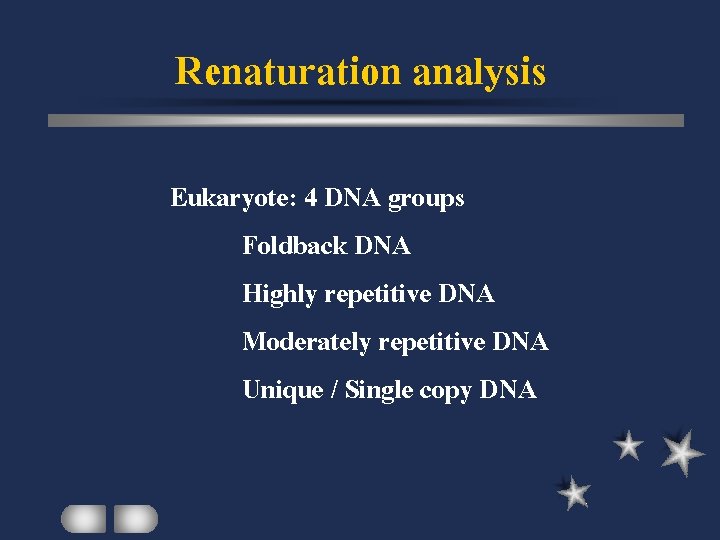 Renaturation analysis

Eukaryote: 4 DNA groups

Foldback DNA

Highly repetitive DNA

Moderately repetitive DNA

Unique / Single copy DNA